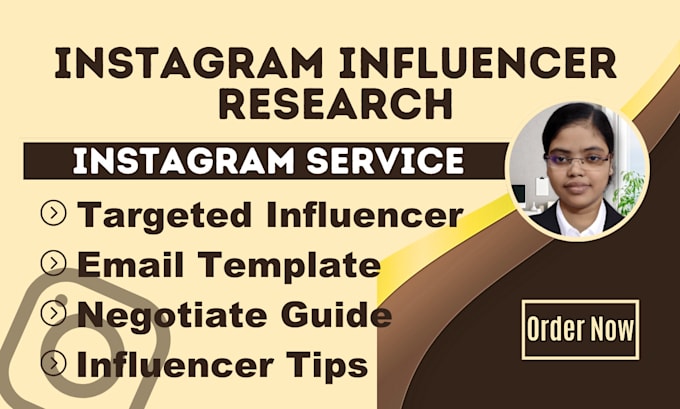 INSTAGRAM INFLUENCER RESEARCH

INSTAGRAM SERVICE

Targeted Influencer
Email Template
Negotiate Guide
Influencer Tips

Order Now